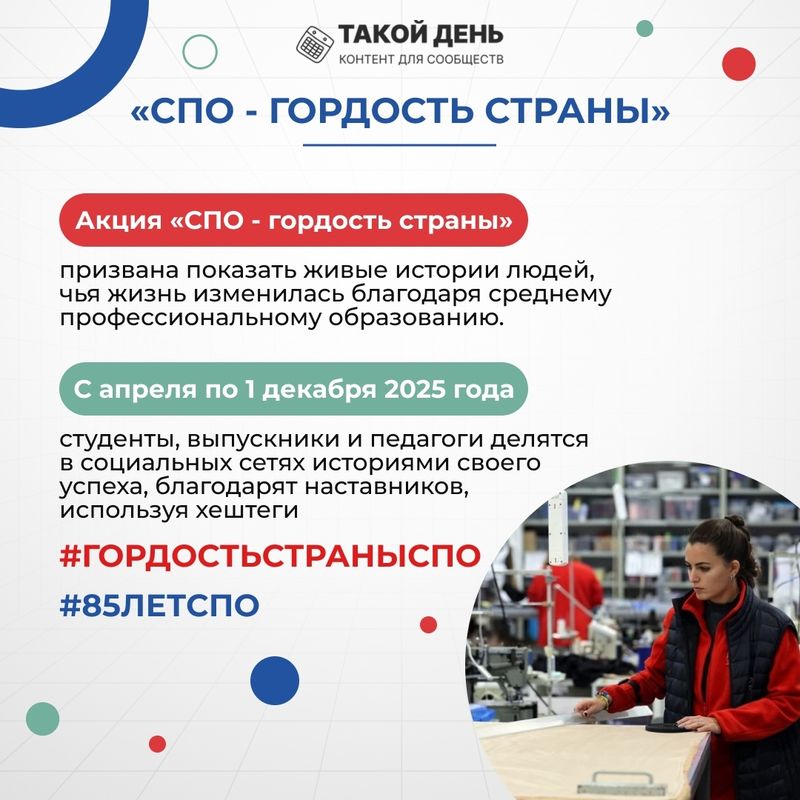 ТАКОЙ ДЕНЬ
КОНТЕНТ ДЛЯ СООБЩЕСТВ

«СПО - ГОРДОСТЬ СТРАНЫ»

Акция «СПО - гордость страны»

призвана показать живые истории людей, чья жизнь изменилась благодаря среднему профессиональному образованию.

С апреля по 1 декабря 2025 года

студенты, выпускники и педагоги делятся в социальных сетях историями своего успеха, благодарят наставников, используя хештеги

#ГОРДОСТЬСТРАНЫСПО

#85ЛЕТСПО